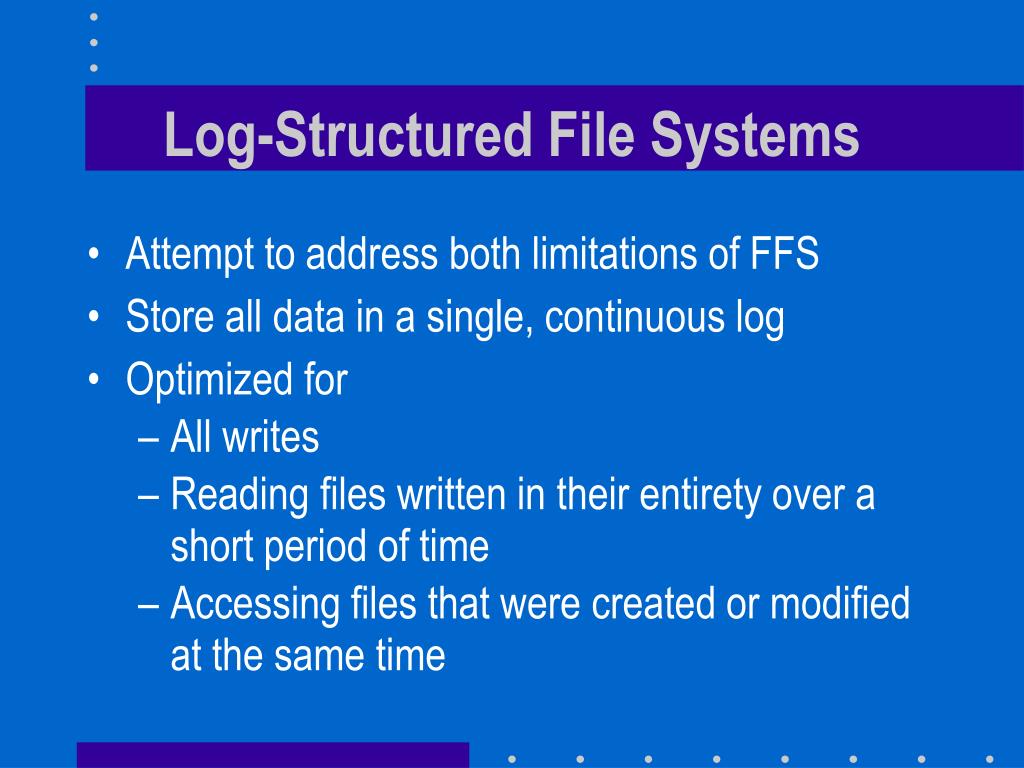 Log-Structured File Systems

• Attempt to address both limitations of FFS
• Store all data in a single, continuous log
• Optimized for
– All writes
– Reading files written in their entirety over a short period of time
– Accessing files that were created or modified at the same time